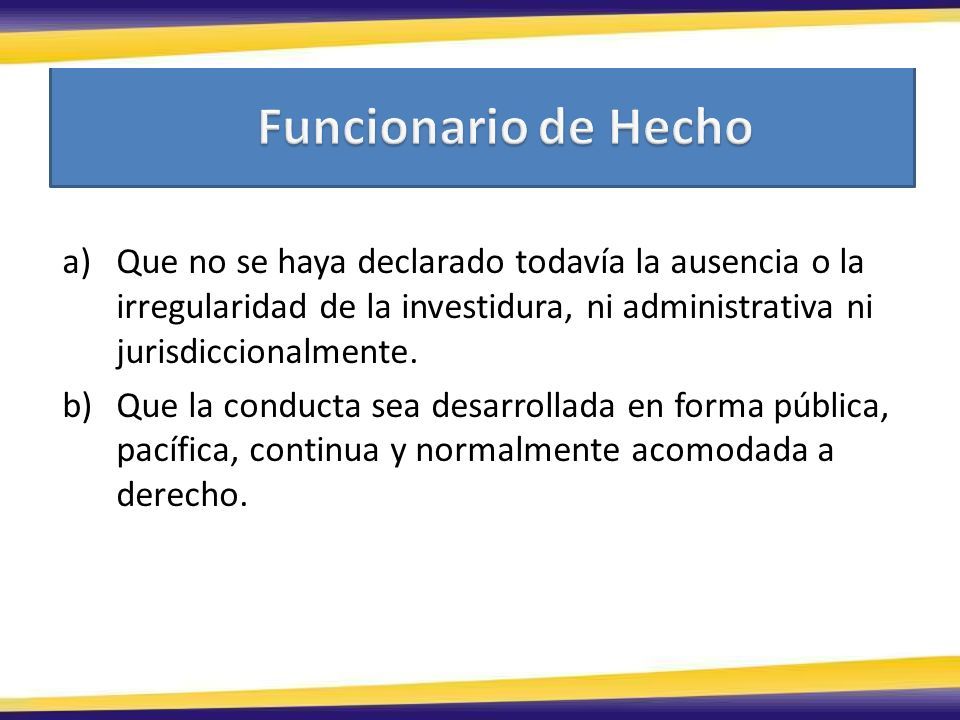 Funcionario de Hecho

a) Que no se haya declarado todavía la ausencia o la irregularidad de la investidura, ni administrativa ni jurisdiccionalmente.

b) Que la conducta sea desarrollada en forma pública, pacífica, continua y normalmente acomodada a derecho.